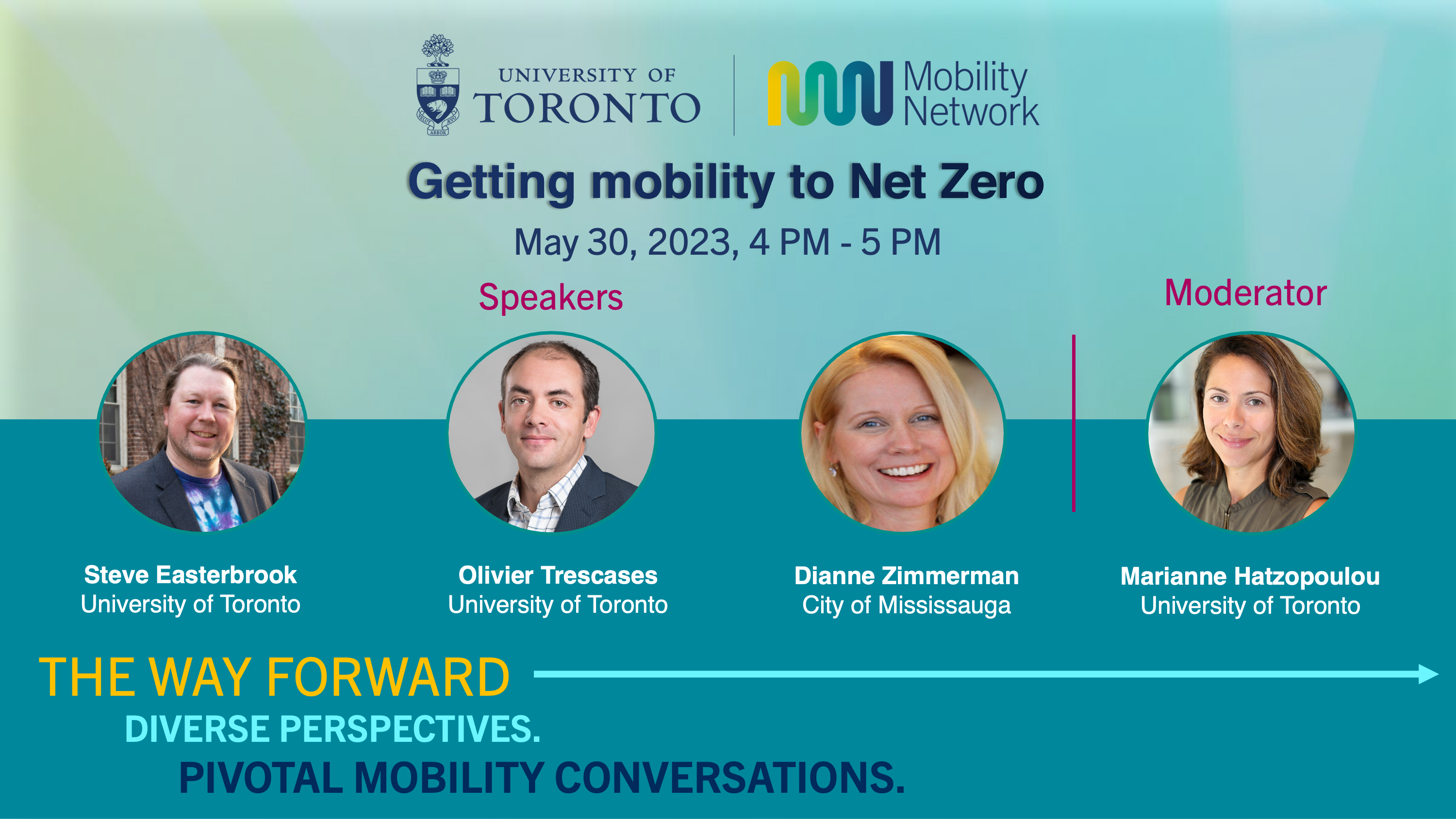 UNIVERSITY OF TORONTO

Mobility Network

Getting mobility to Net Zero

May 30, 2023, 4 PM - 5 PM

Speakers

Moderator

Steve Easterbrook
University of Toronto

Olivier Trescases
University of Toronto

Dianne Zimmerman
City of Mississauga

Marianne Hatzopoulou
University of Toronto

THE WAY FORWARD
DIVERSE PERSPECTIVES.
PIVOTAL MOBILITY CONVERSATIONS.